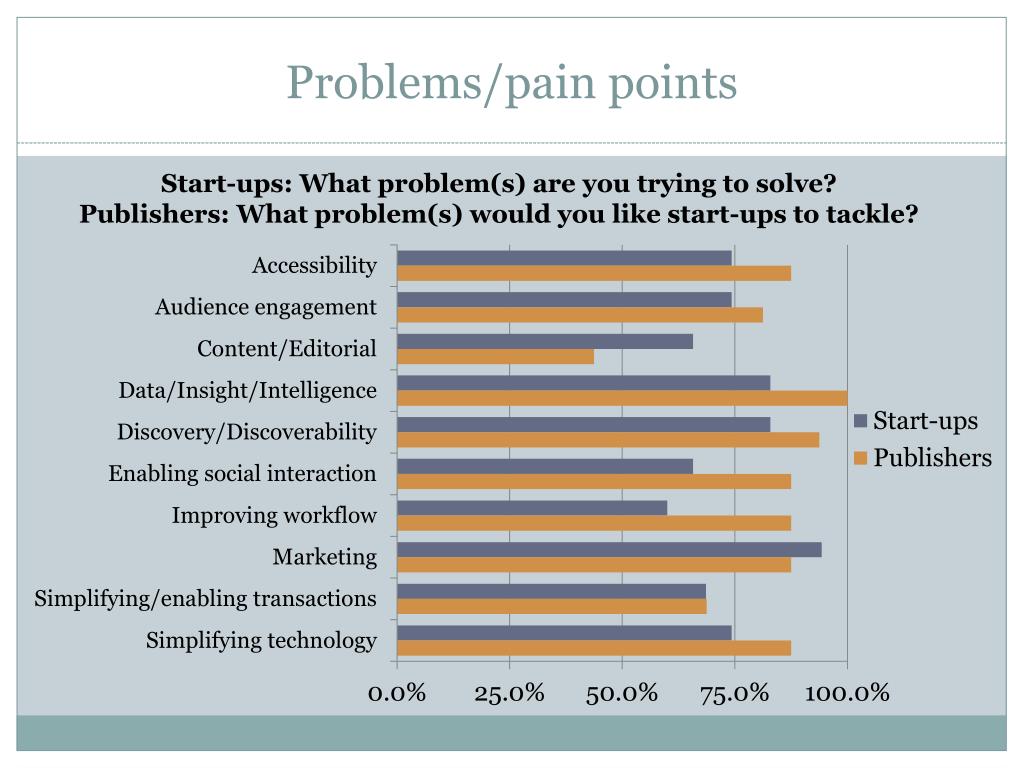 Problems/pain points

Start-ups: What problem(s) are you trying to solve?
Publishers: What problem(s) would you like start-ups to tackle?

Accessibility
Audience engagement
Content/Editorial
Data/Insight/Intelligence
Discovery/Discoverability
Enabling social interaction
Improving workflow
Marketing
Simplifying/enabling transactions
Simplifying technology

0.0% 25.0% 50.0% 75.0% 100.0%

Start-ups
Publishers